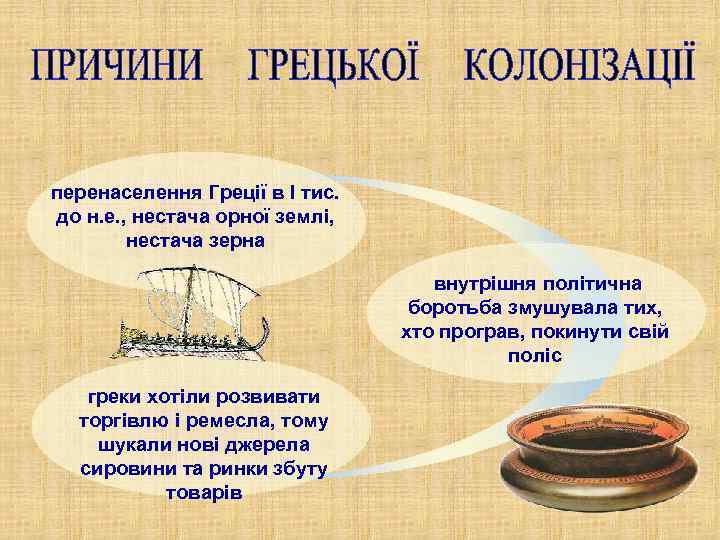 ПРИЧИНИ ГРЕЦЬКОЇ КОЛОНІЗАЦІЇ

перенаселення Греції в І тис. до н.е., нестача орної землі, нестача зерна

внутрішня політична боротьба змушувала тих, хто програв, покинути свій поліс

греки хотіли розвивати торгівлю і ремесла, тому шукали нові джерела сировини та ринки збуту товарів